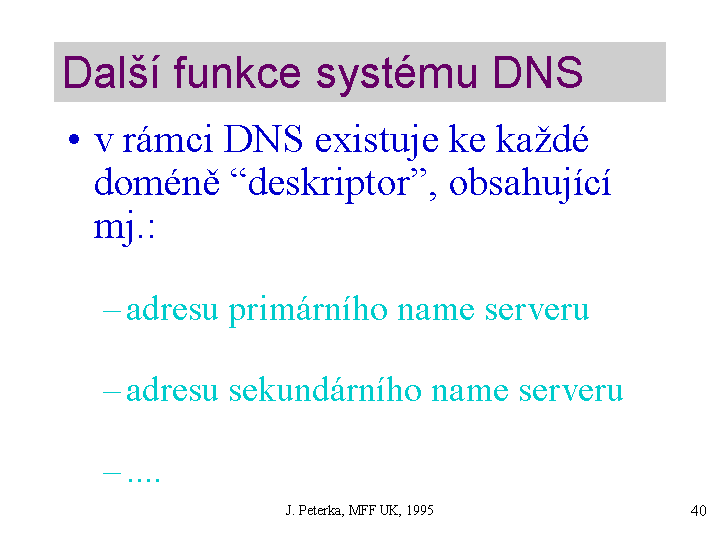 Další funkce systému DNS

• v rámci DNS existuje ke každé doméně “deskriptor”, obsahující mj.:

– adresu primárního name serveru

– adresu sekundárního name serveru

– ....

J. Peterka, MFF UK, 1995

40